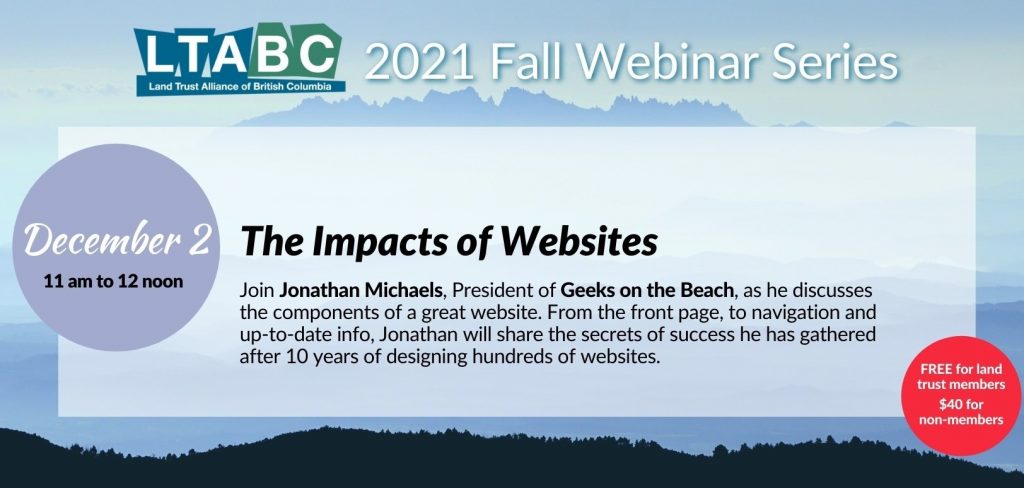 LTABC
Land Trust Alliance of British Columbia

2021 Fall Webinar Series

December 2
11 am to 12 noon

The Impacts of Websites

Join Jonathan Michaels, President of Geeks on the Beach, as he discusses the components of a great website. From the front page, to navigation and up-to-date info, Jonathan will share the secrets of success he has gathered after 10 years of designing hundreds of websites.

FREE for land trust members
$40 for non-members